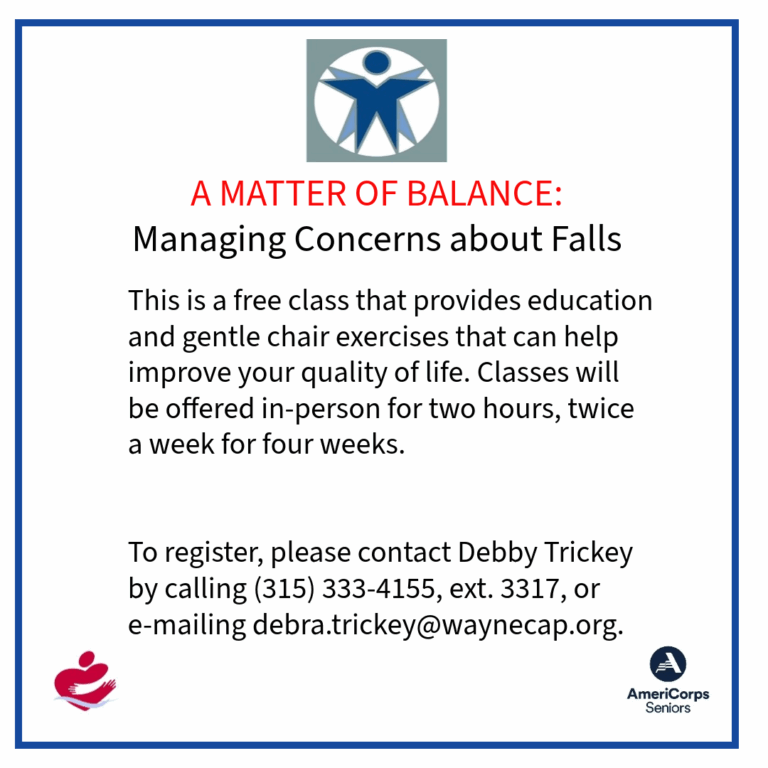 A MATTER OF BALANCE:
Managing Concerns about Falls

This is a free class that provides education and gentle chair exercises that can help improve your quality of life. Classes will be offered in-person for two hours, twice a week for four weeks.

To register, please contact Debby Trickey by calling (315) 333-4155, ext. 3317, or e-mailing debra.trickey@waynecap.org.

AmeriCorps Seniors